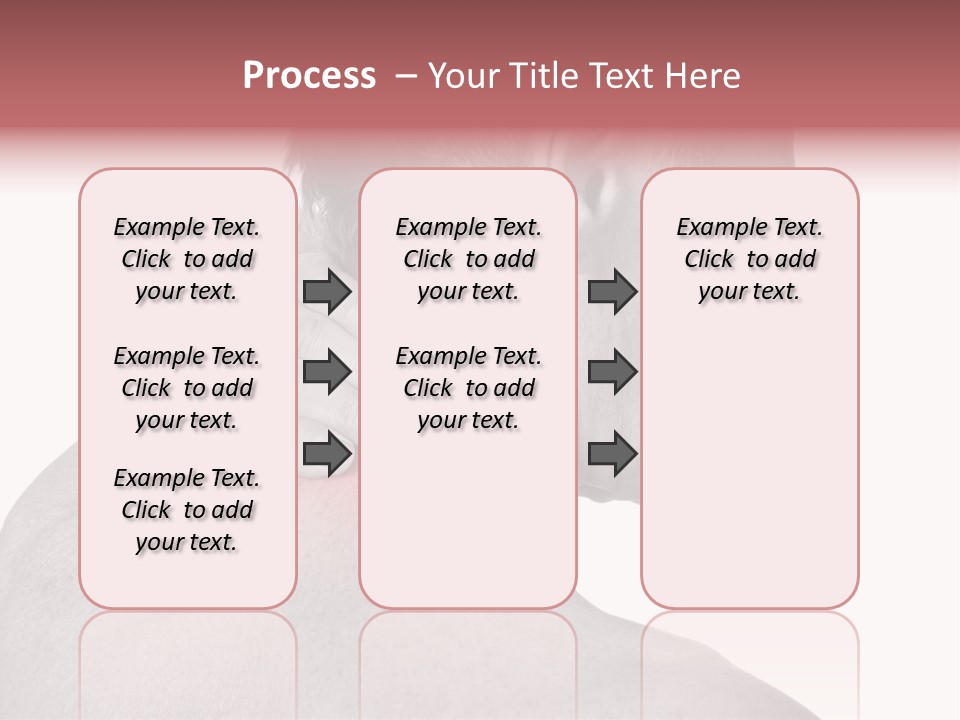 Process – Your Title Text Here

Example Text. Click to add your text.

Example Text. Click to add your text.

Example Text. Click to add your text.

Example Text. Click to add your text.

Example Text. Click to add your text.

Example Text. Click to add your text.